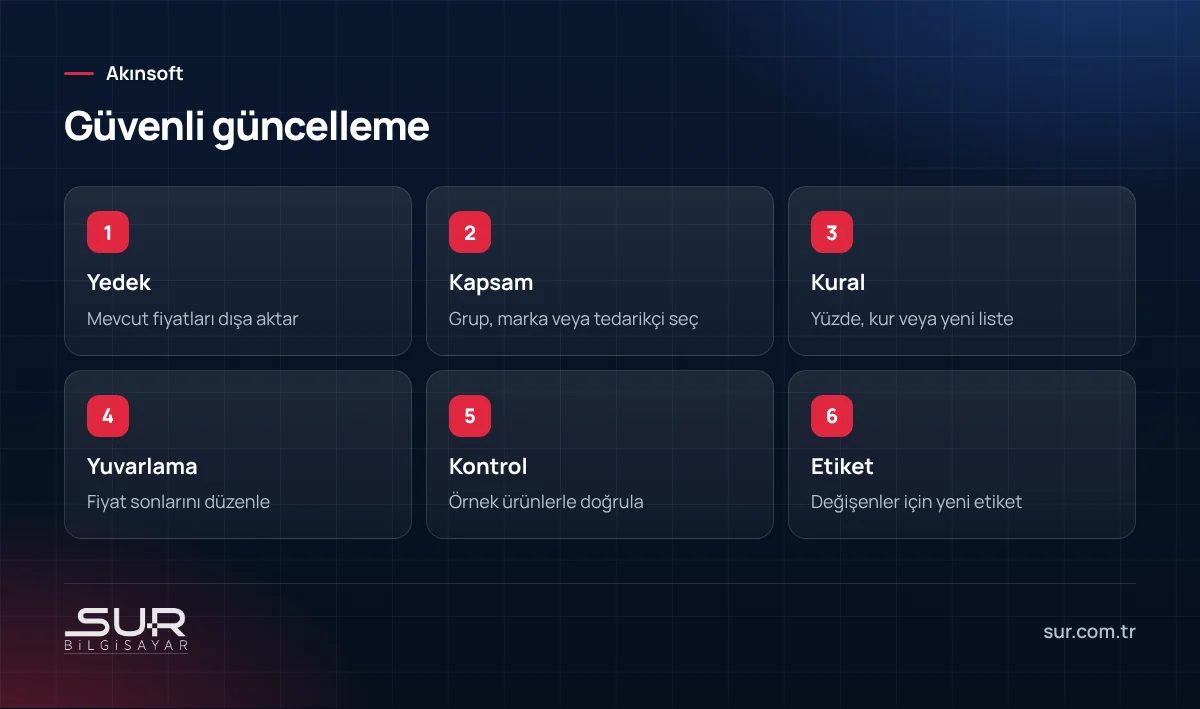 Akınsoft

Güvenli güncelleme

1
Yedek
Mevcut fiyatları dışa aktar

2
Kapsam
Grup, marka veya tedarikçi seç

3
Kural
Yüzde, kur veya yeni liste

4
Yuvarlama
Fiyat sonlarını düzenle

5
Kontrol
Örnek ürünlerle doğrula

6
Etiket
Değişenler için yeni etiket

SUR
BİLGİSAYAR

sur.com.tr